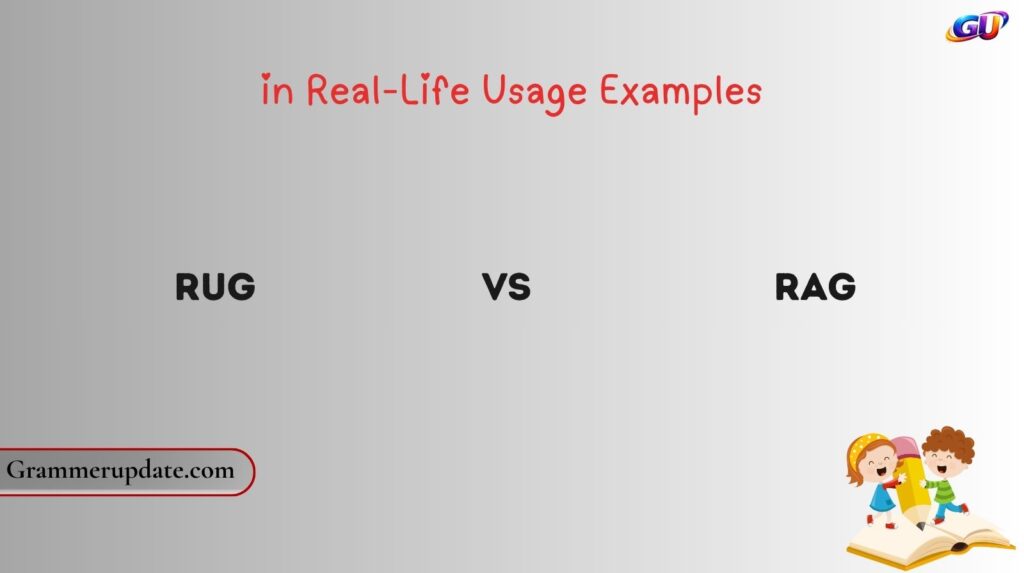 GU

in Real-Life Usage Examples

RUG

VS

RAG

Grammerupdate.com